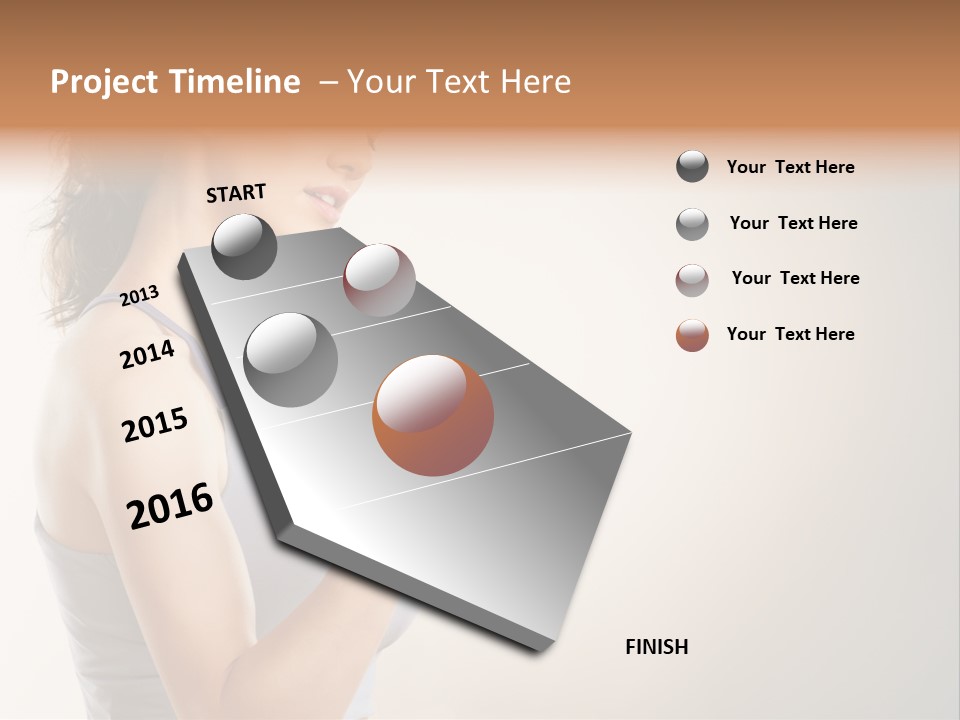 Project Timeline – Your Text Here

START

2013

2014

2015

2016

FINISH

Your Text Here

Your Text Here

Your Text Here

Your Text Here